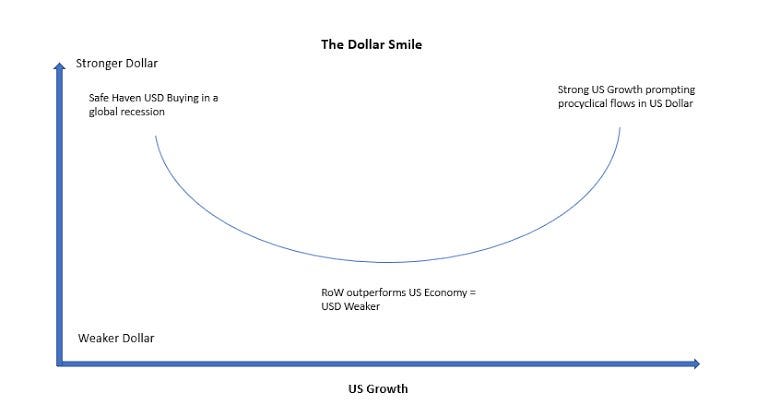 The Dollar Smile

Stronger Dollar

Safe Haven USD Buying in a global recession

Strong US Growth prompting procyclical flows in US Dollar

RoW outperforms US Economy = USD Weaker

Weaker Dollar

US Growth